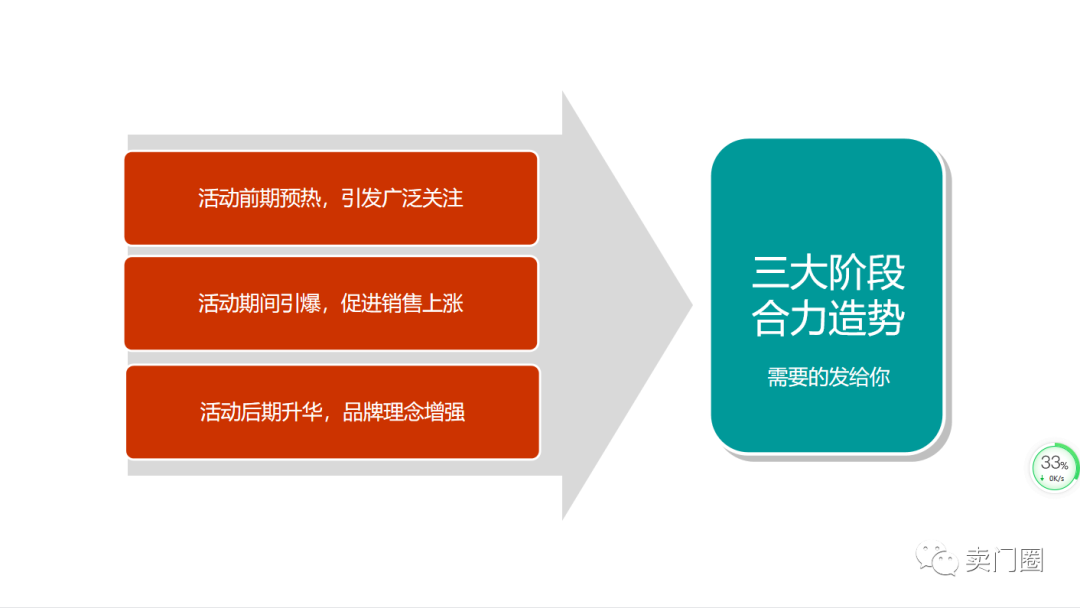 活动前期预热，引发广泛关注

活动期间引爆，促进销售上涨

活动后期升华，品牌理念增强

三大阶段
合力造势

需要的发给你

33%
0K/s

卖门圈